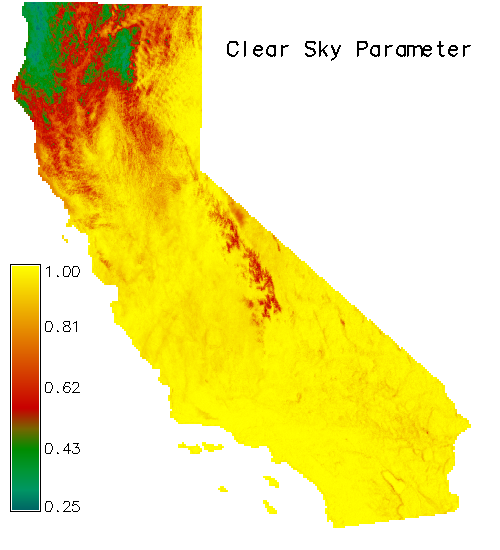 Clear Sky Parameter

1.00
0.81
0.62
0.43
0.25